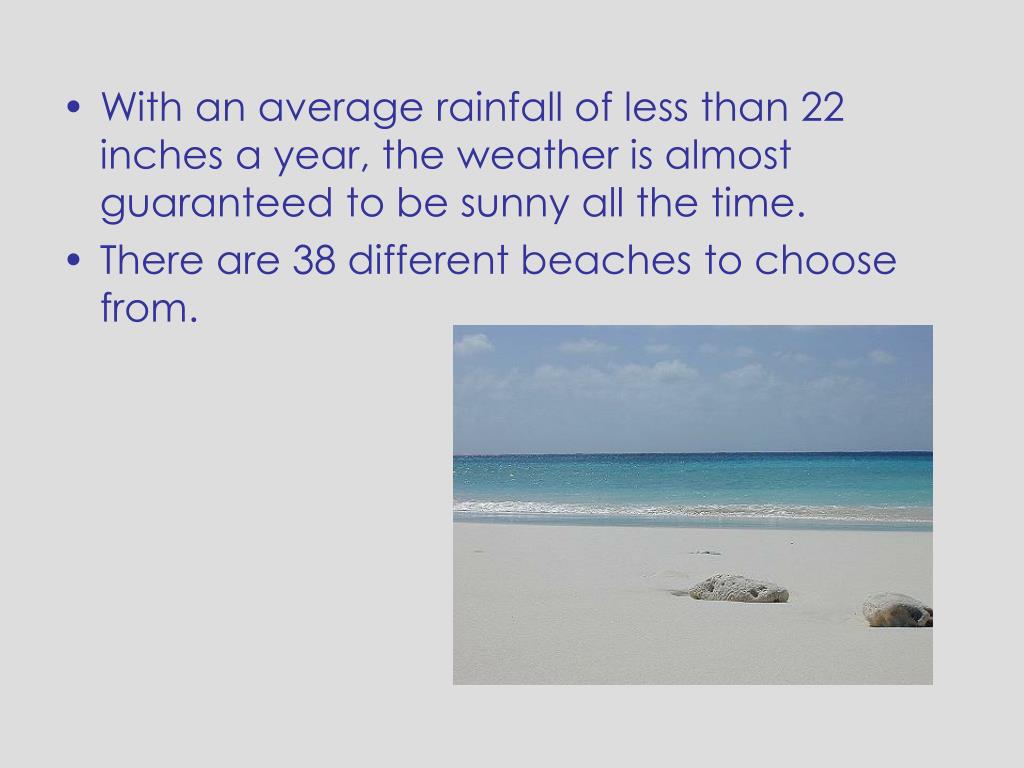 • With an average rainfall of less than 22 inches a year, the weather is almost guaranteed to be sunny all the time.

• There are 38 different beaches to choose from.